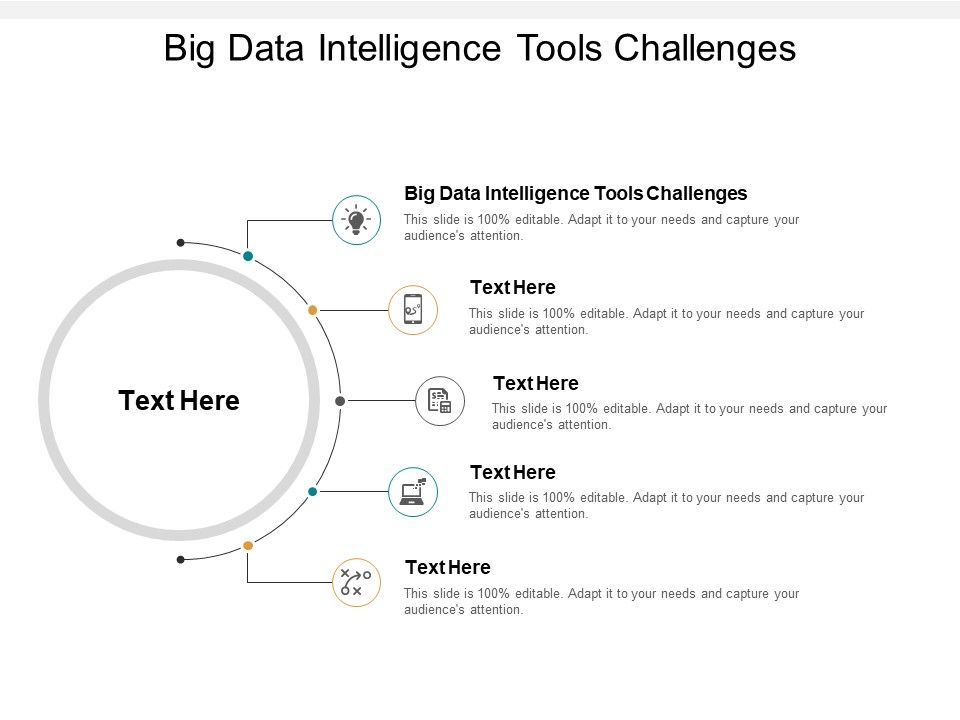 Big Data Intelligence Tools Challenges

Text Here

Big Data Intelligence Tools Challenges
This slide is 100% editable. Adapt it to your needs and capture your audience's attention.

Text Here
This slide is 100% editable. Adapt it to your needs and capture your audience's attention.

Text Here
This slide is 100% editable. Adapt it to your needs and capture your audience's attention.

Text Here
This slide is 100% editable. Adapt it to your needs and capture your audience's attention.

Text Here
This slide is 100% editable. Adapt it to your needs and capture your audience's attention.